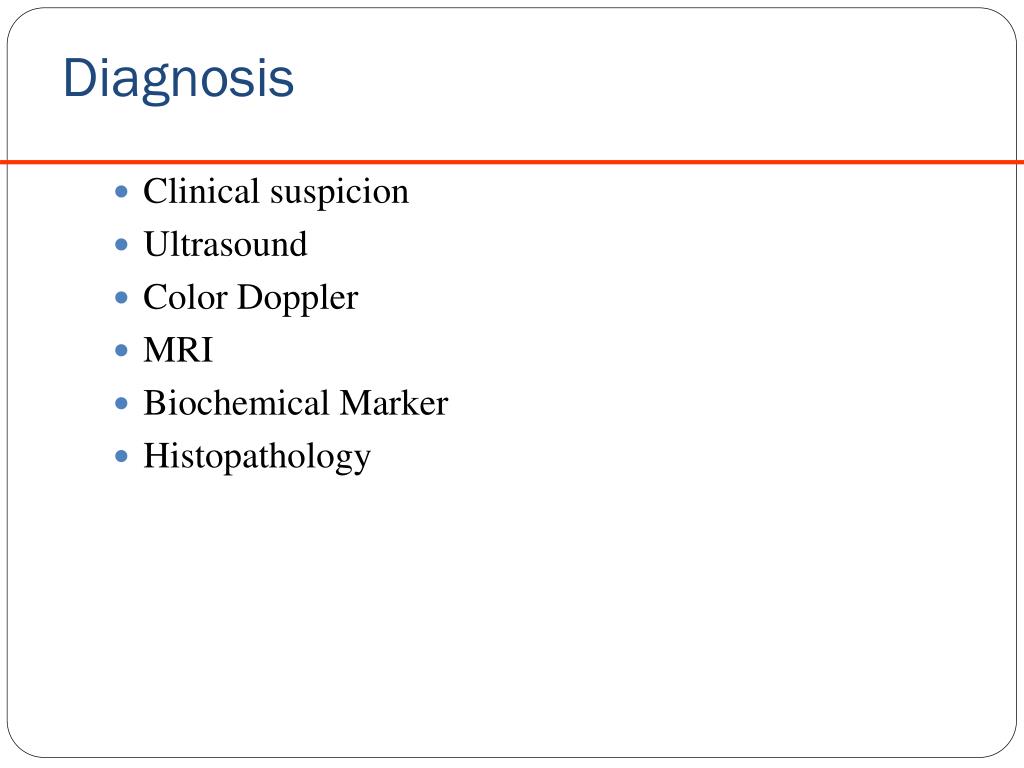 Diagnosis

- Clinical suspicion
- Ultrasound
- Color Doppler
- MRI
- Biochemical Marker
- Histopathology